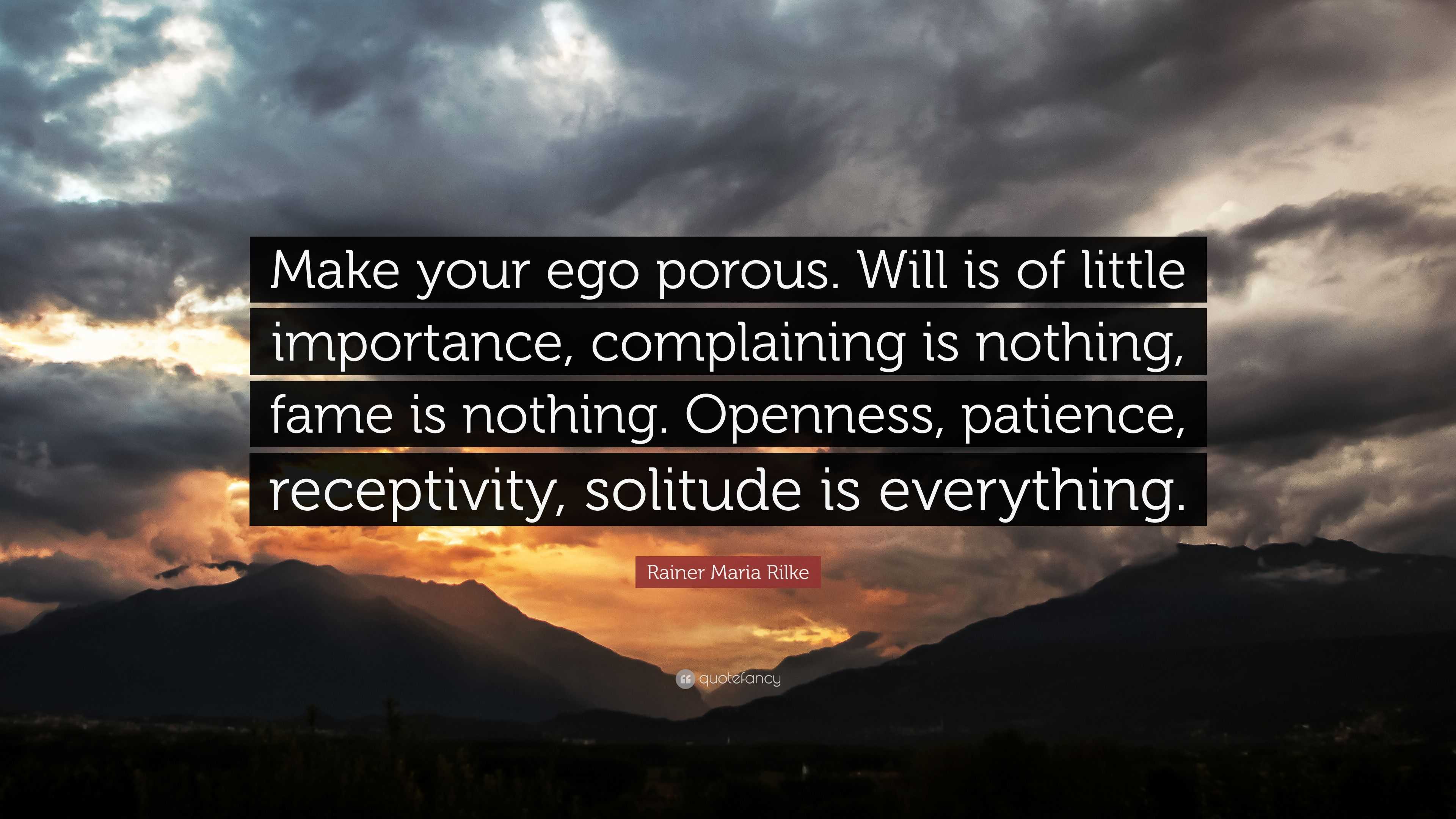 Make your ego porous. Will is of little importance, complaining is nothing, fame is nothing. Openness, patience, receptivity, solitude is everything.

Rainer Maria Rilke

quotefancy